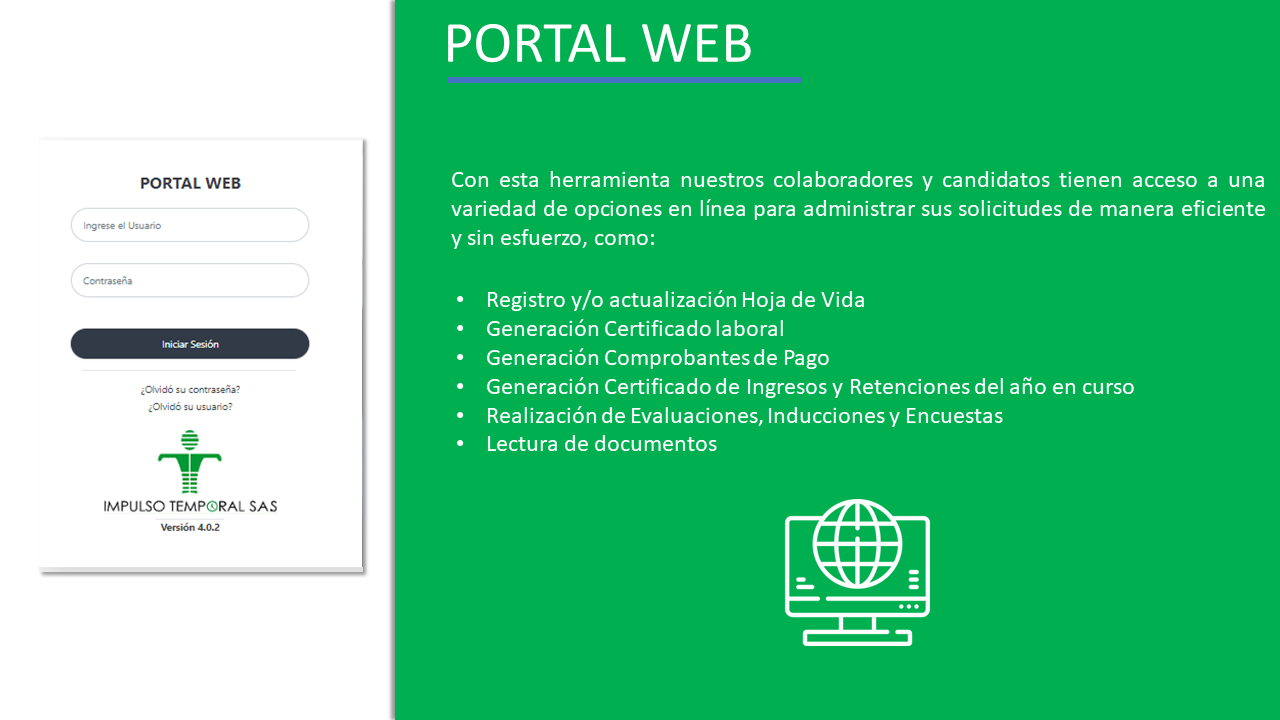 PORTAL WEB

Ingrese el Usuario

Contraseña

Iniciar Sesión

¿Olvidó su contraseña?
¿Olvidó su usuario?

IMPULSO TEMPORAL SAS
Versión 4.0.2

PORTAL WEB

Con esta herramienta nuestros colaboradores y candidatos tienen acceso a una variedad de opciones en línea para administrar sus solicitudes de manera eficiente y sin esfuerzo, como:

• Registro y/o actualización Hoja de Vida
• Generación Certificado laboral
• Generación Comprobantes de Pago
• Generación Certificado de Ingresos y Retenciones del año en curso
• Realización de Evaluaciones, Inducciones y Encuestas
• Lectura de documentos